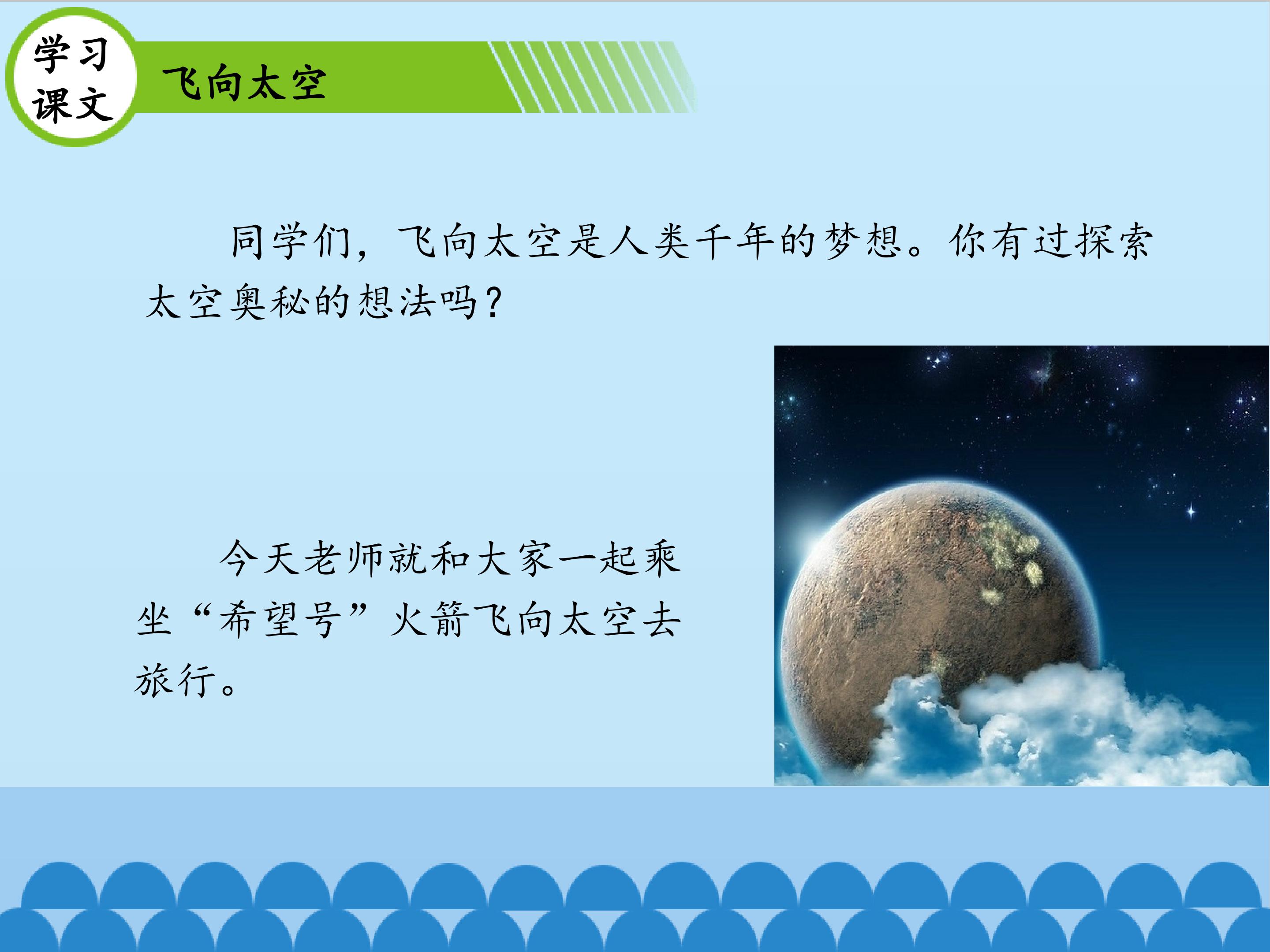 学习课文

飞向太空

同学们，飞向太空是人类千年的梦想。你有过探索太空奥秘的想法吗？

今天老师就和大家一起乘坐“希望号”火箭飞向太空去旅行。